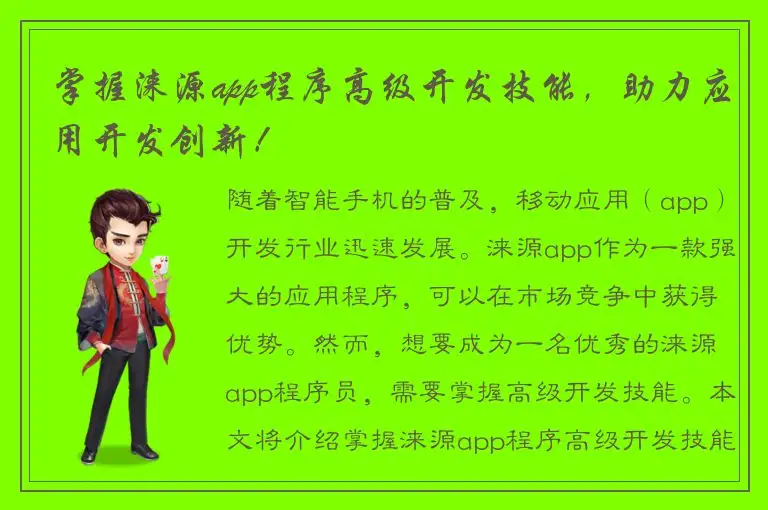 掌握涞源app程序高级开发技能，助力应用开发创新！

随着智能手机的普及，移动应用（app）开发行业迅速发展。涞源app作为一款强大的应用程序，可以在市场竞争中获得优势。然而，想要成为一名优秀的涞源app程序员，需要掌握高级开发技能。本文将介绍掌握涞源app程序高级开发技能